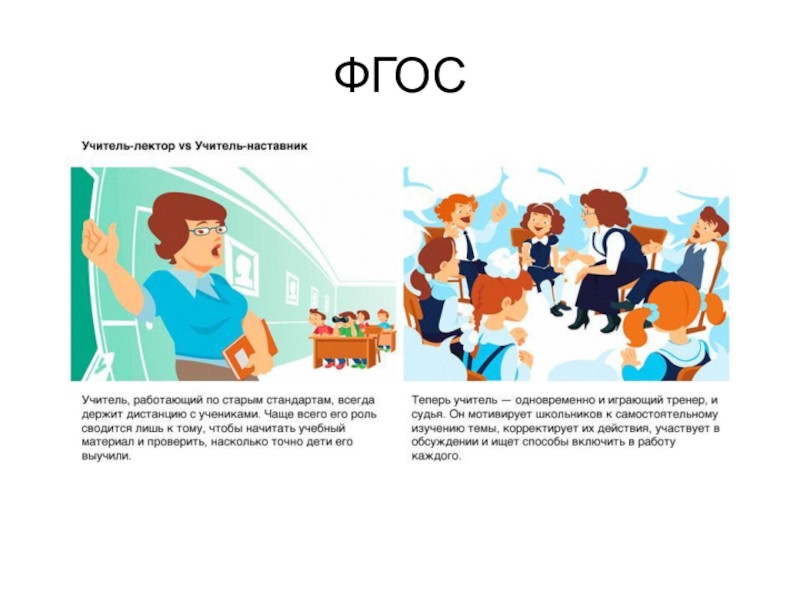 ФГОС

Учитель-лектор vs Учитель-наставник

Учитель, работающий по старым стандартам, всегда держит дистанцию с учениками. Чаще всего его роль сводится лишь к тому, чтобы начитать учебный материал и проверить, насколько точно дети его выучили.

Теперь учитель — одновременно и играющий тренер, и судья. Он мотивирует школьников к самостоятельному изучению темы, корректирует их действия, участвует в обсуждении и ищет способы включить в работу каждого.